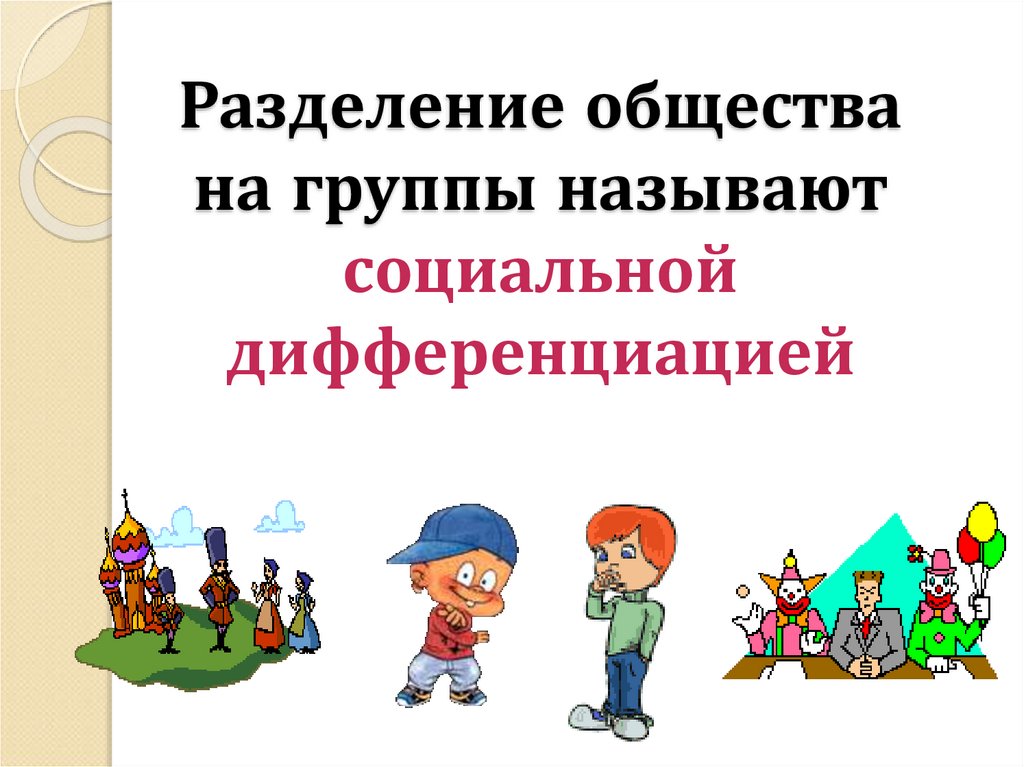 Разделение общества на группы называют социальной дифференциацией